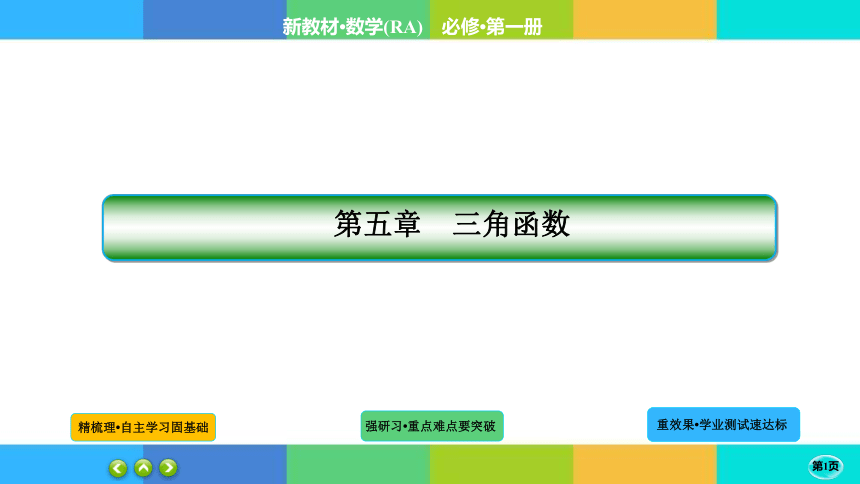 新教材·数学(RA)　必修·第一册

第五章　三角函数

精梳理·自主学习固基础

强研习·重点难点要突破

重效果·学业测试速达标

第1页